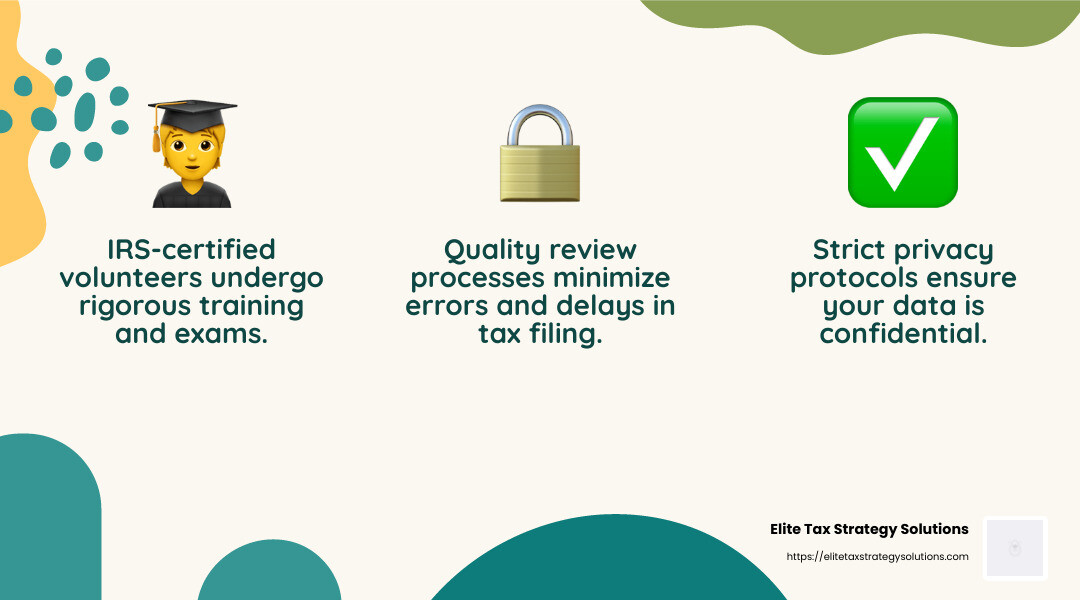 IRS-certified volunteers undergo rigorous training and exams.

Quality review processes minimize errors and delays in tax filing.

Strict privacy protocols ensure your data is confidential.

Elite Tax Strategy Solutions
https://elitetaxstrategysolutions.com